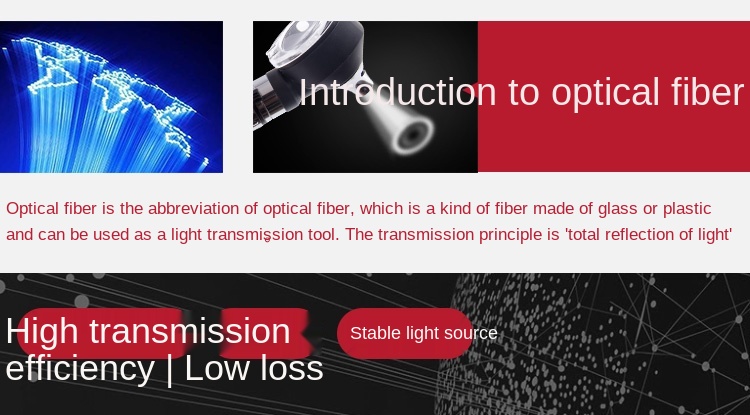 Introduction to optical fiber

Optical fiber is the abbreviation of optical fiber, which is a kind of fiber made of glass or plastic and can be used as a light transmission tool. The transmission principle is 'total reflection of light'

High transmission efficiency | Low loss

Stable light source